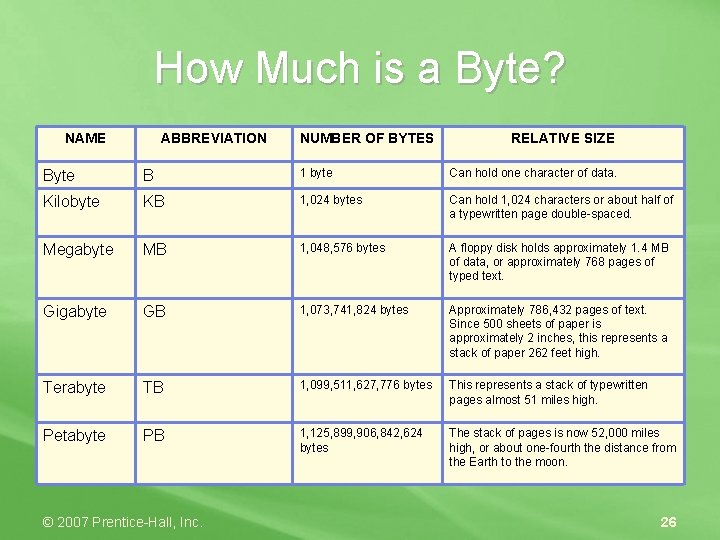 How Much is a Byte?

| NAME | ABBREVIATION | NUMBER OF BYTES | RELATIVE SIZE |
|---|---|---|---|
| Byte | B | 1 byte | Can hold one character of data. |
| Kilobyte | KB | 1,024 bytes | Can hold 1,024 characters or about half of a typewritten page double-spaced. |
| Megabyte | MB | 1,048,576 bytes | A floppy disk holds approximately 1.4 MB of data, or approximately 768 pages of typed text. |
| Gigabyte | GB | 1,073,741,824 bytes | Approximately 786,432 pages of text. Since 500 sheets of paper is approximately 2 inches, this represents a stack of paper 262 feet high. |
| Terabyte | TB | 1,099,511,627,776 bytes | This represents a stack of typewritten pages almost 51 miles high. |
| Petabyte | PB | 1,125,899,906,842,624 bytes | The stack of pages is now 52,000 miles high, or about one-fourth the distance from the Earth to the moon. |

© 2007 Prentice-Hall, Inc.

26